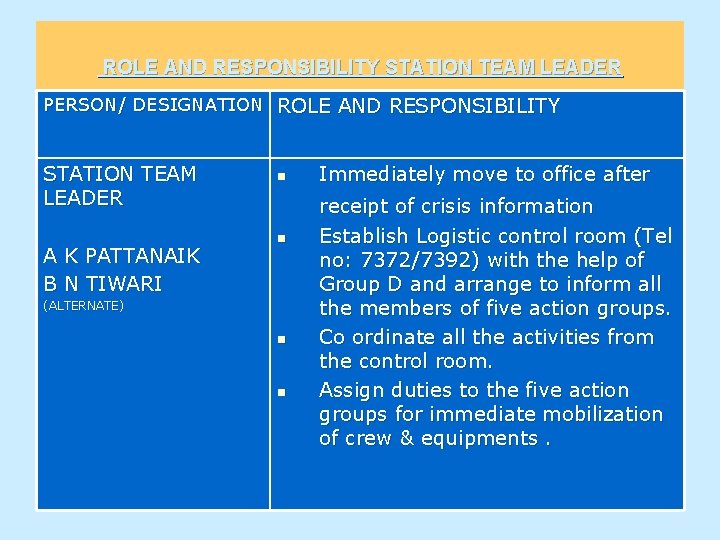 ROLE AND RESPONSIBILITY STATION TEAM LEADER

| PERSON/ DESIGNATION | ROLE AND RESPONSIBILITY |
|---|---|
| STATION TEAM LEADER<br><br>A K PATTANAIK<br>B N TIWARI<br>(ALTERNATE) | ▪ Immediately move to office after receipt of crisis information<br>▪ Establish Logistic control room (Tel no: 7372/7392) with the help of Group D and arrange to inform all the members of five action groups.<br>▪ Co ordinate all the activities from the control room.<br>▪ Assign duties to the five action groups for immediate mobilization of crew & equipments . |